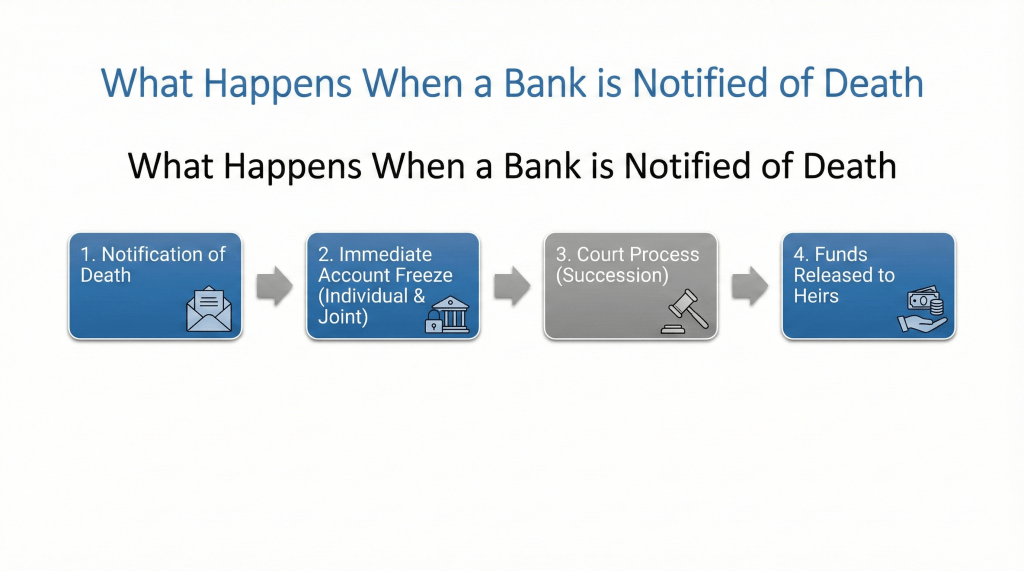 What Happens When a Bank is Notified of Death

What Happens When a Bank is Notified of Death

1. Notification of Death

2. Immediate Account Freeze (Individual & Joint)

3. Court Process (Succession)

4. Funds Released to Heirs